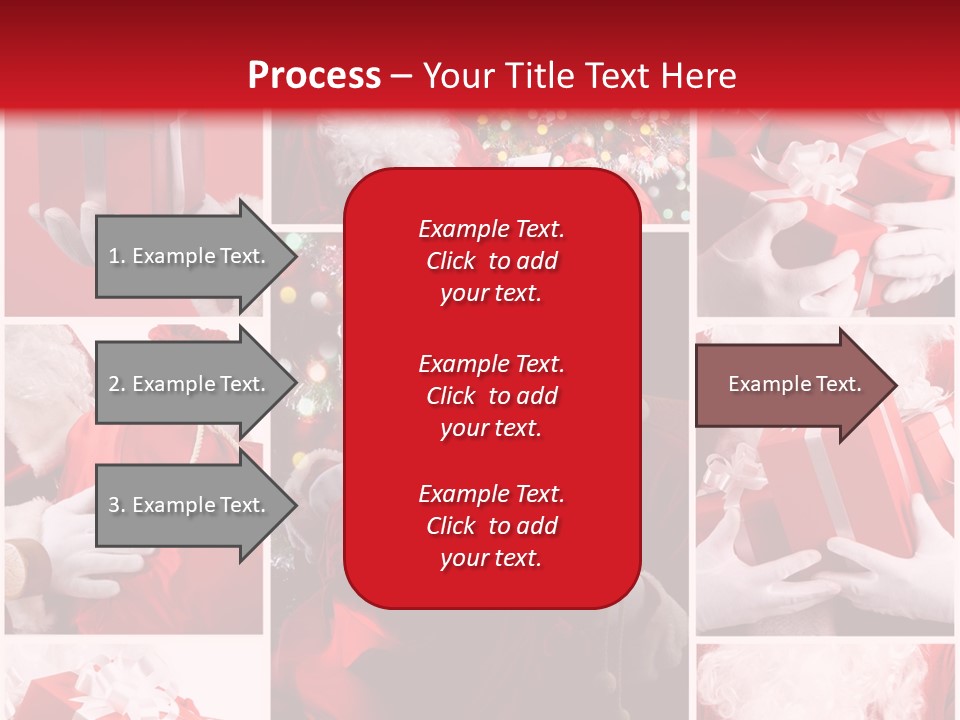 Process – Your Title Text Here

1. Example Text.

2. Example Text.

3. Example Text.

Example Text. Click to add your text.

Example Text. Click to add your text.

Example Text. Click to add your text.

Example Text.